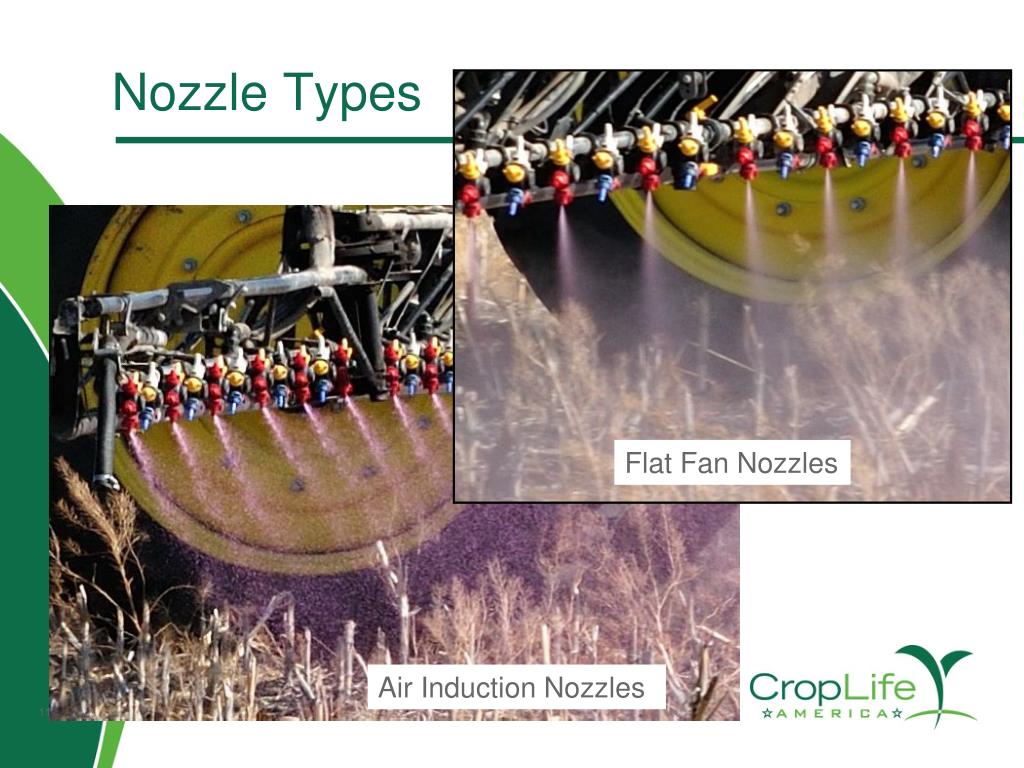 Nozzle Types

Flat Fan Nozzles

Air Induction Nozzles

CropLife AMERICA